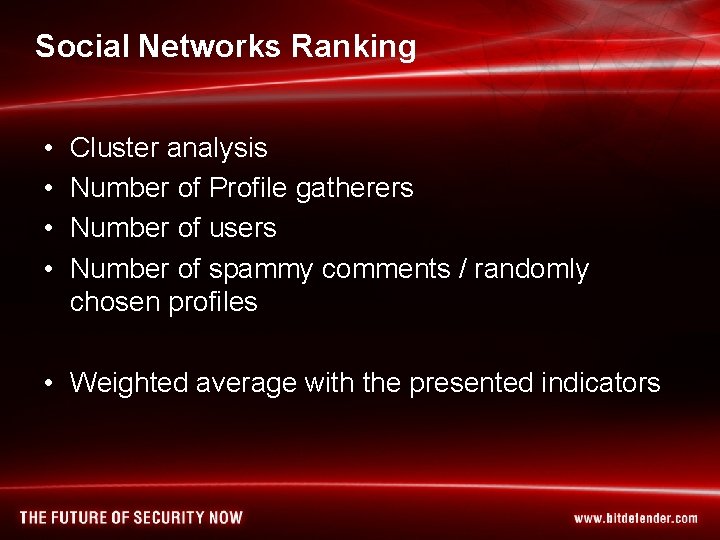 Social Networks Ranking

• Cluster analysis
• Number of Profile gatherers
• Number of users
• Number of spammy comments / randomly chosen profiles

• Weighted average with the presented indicators

THE FUTURE OF SECURITY NOW

www.bitdefender.com